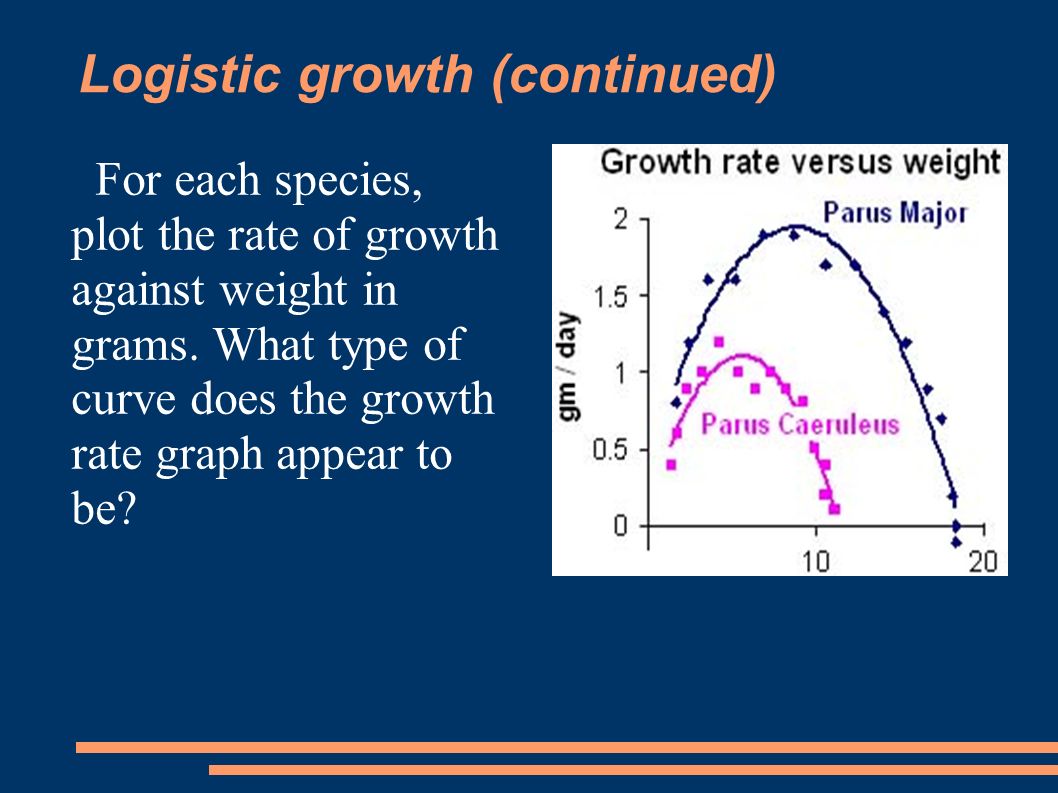 Logistic growth (continued)

For each species, plot the rate of growth against weight in grams. What type of curve does the growth rate graph appear to be?

Growth rate versus weight

Parus Major

Parus Caeruleus

gm / day

2
1.5
1
0.5
0
10
20